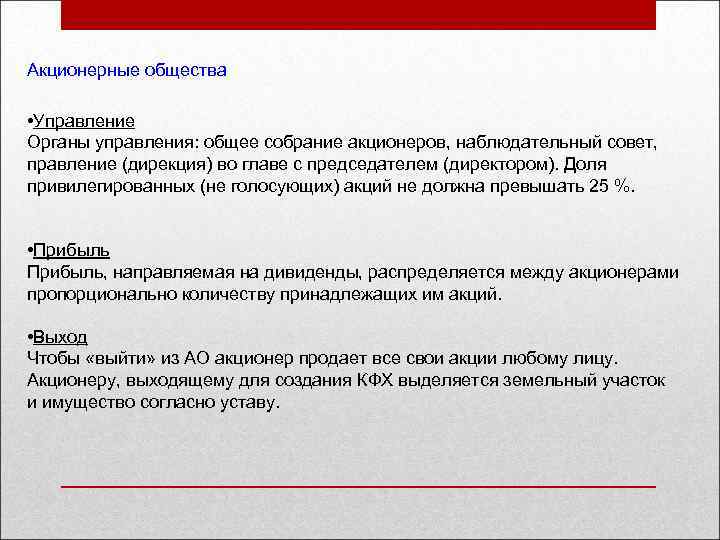 Акционерные общества

•Управление
Органы управления: общее собрание акционеров, наблюдательный совет, правление (дирекция) во главе с председателем (директором). Доля привилегированных (не голосующих) акций не должна превышать 25 %.

•Прибыль
Прибыль, направляемая на дивиденды, распределяется между акционерами пропорционально количеству принадлежащих им акций.

•Выход
Чтобы «выйти» из АО акционер продает все свои акции любому лицу. Акционеру, выходящему для создания КФХ выделяется земельный участок и имущество согласно уставу.